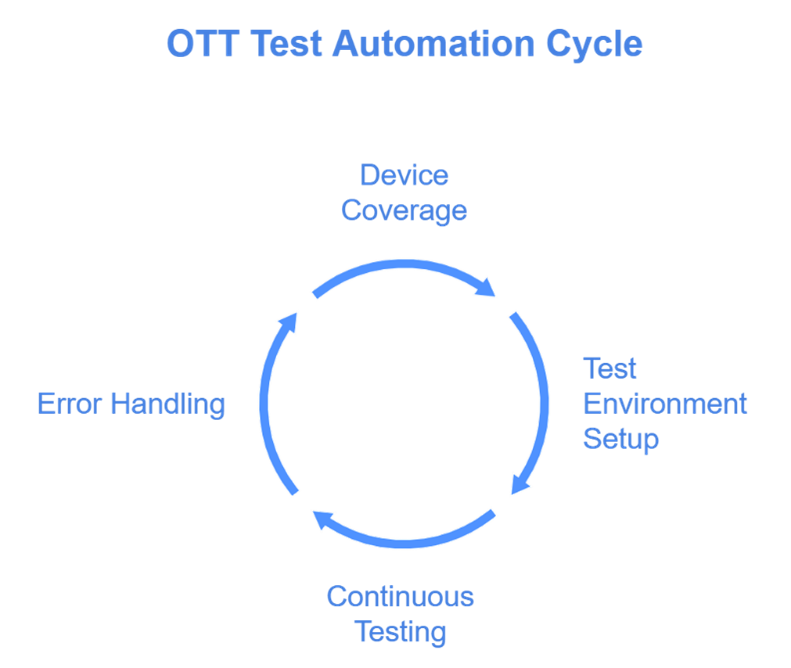 OTT Test Automation Cycle

Device Coverage

Test Environment Setup

Continuous Testing

Error Handling